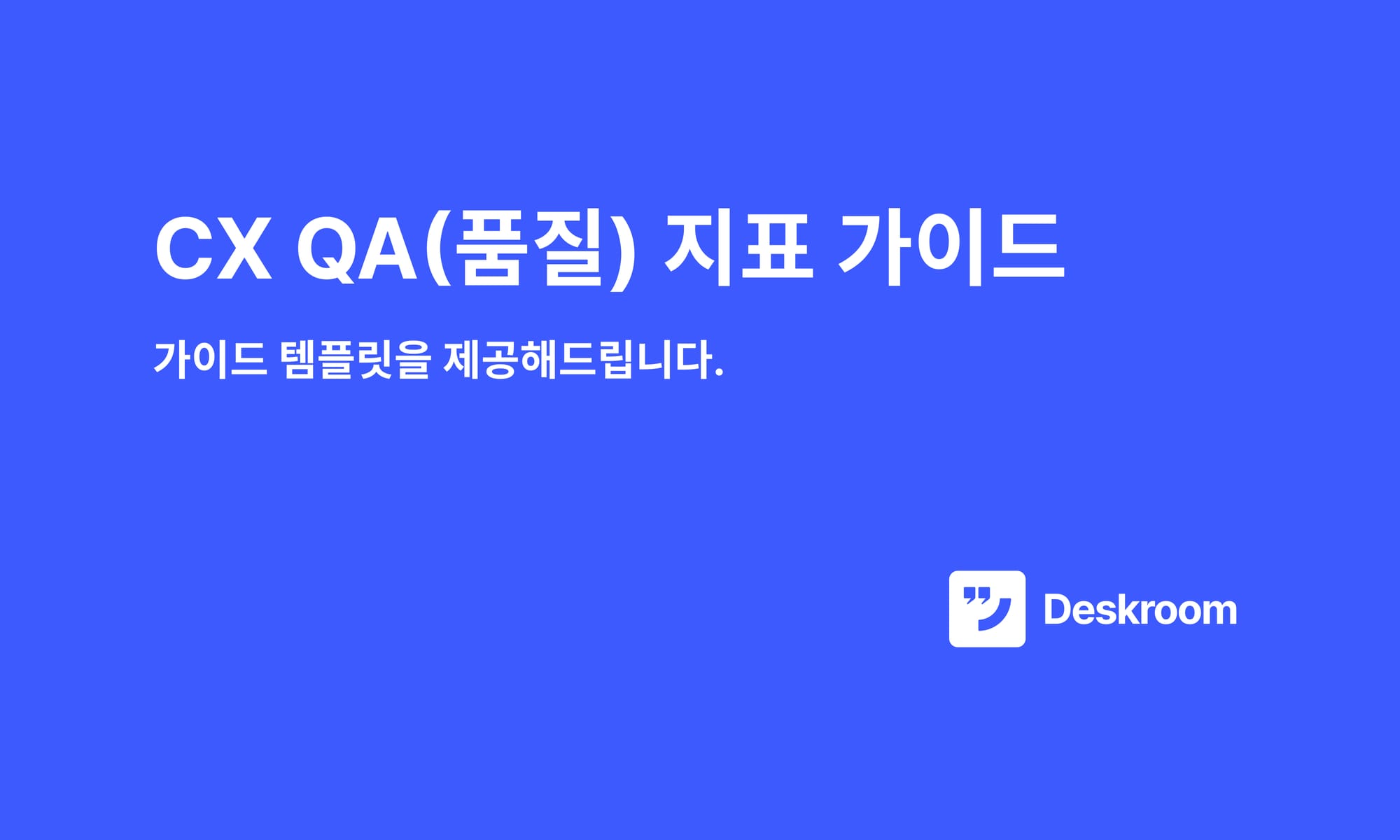 CX QA(품질) 지표 가이드

가이드 템플릿을 제공해드립니다.

Deskroom